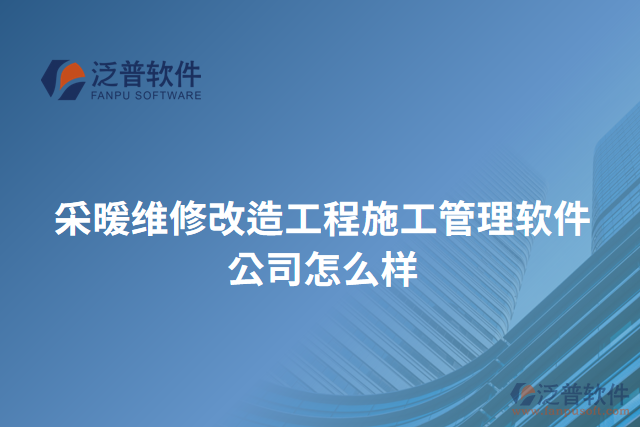 泛普软件
FANPU SOFTWARE

采暖维修改造工程施工管理软件公司怎么样

泛普软件
www.fanpusoft.com